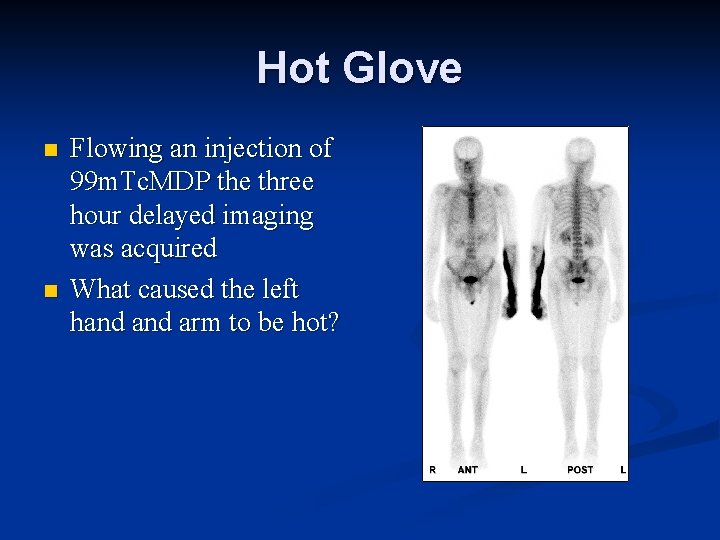 Hot Glove

■ Flowing an injection of 99mTcMDP the three hour delayed imaging was acquired

■ What caused the left hand and arm to be hot?

R ANT L POST L